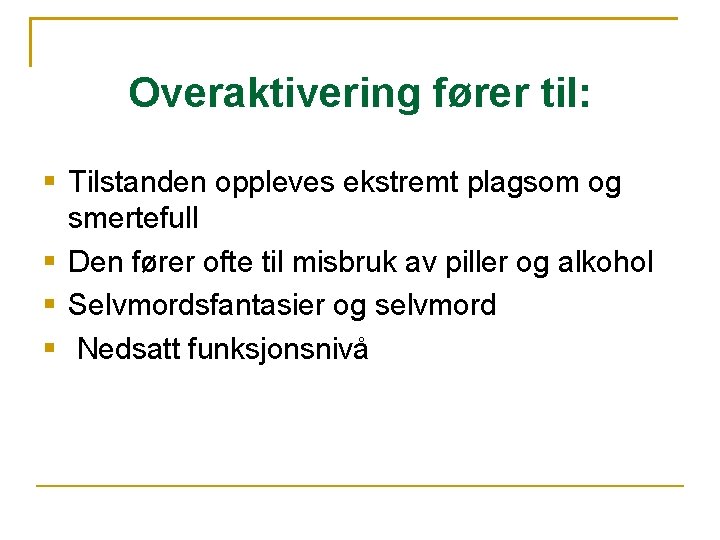 Overaktivering fører til:

- Tilstanden oppleves ekstremt plagsom og smertefull
- Den fører ofte til misbruk av piller og alkohol
- Selvmordsfantasier og selvmord
- Nedsatt funksjonsnivå